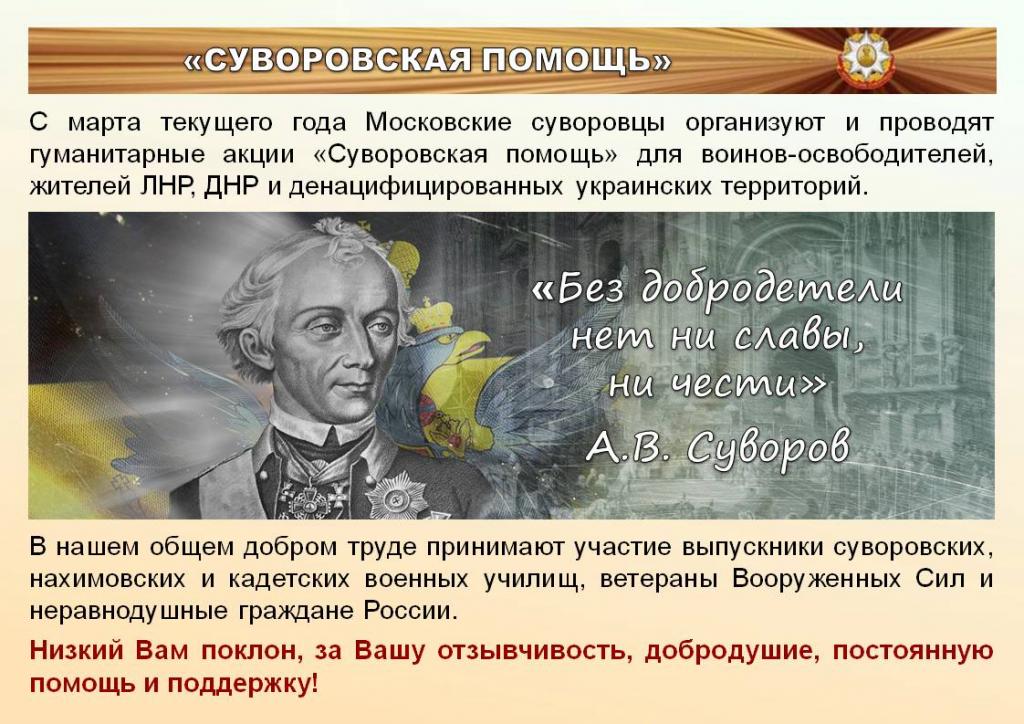 «СУВОРОВСКАЯ ПОМОЩЬ»

С марта текущего года Московские суворовцы организуют и проводят гуманитарные акции «Суворовская помощь» для воинов-освободителей, жителей ЛНР, ДНР и денацифицированных украинских территорий.

«Без добродетели нет ни славы, ни чести»
А.В. Суворов

В нашем общем добром труде принимают участие выпускники суворовских, нахимовских и кадетских военных училищ, ветераны Вооруженных Сил и неравнодушные граждане России.

Низкий Вам поклон, за Вашу отзывчивость, добродушие, постоянную помощь и поддержку!